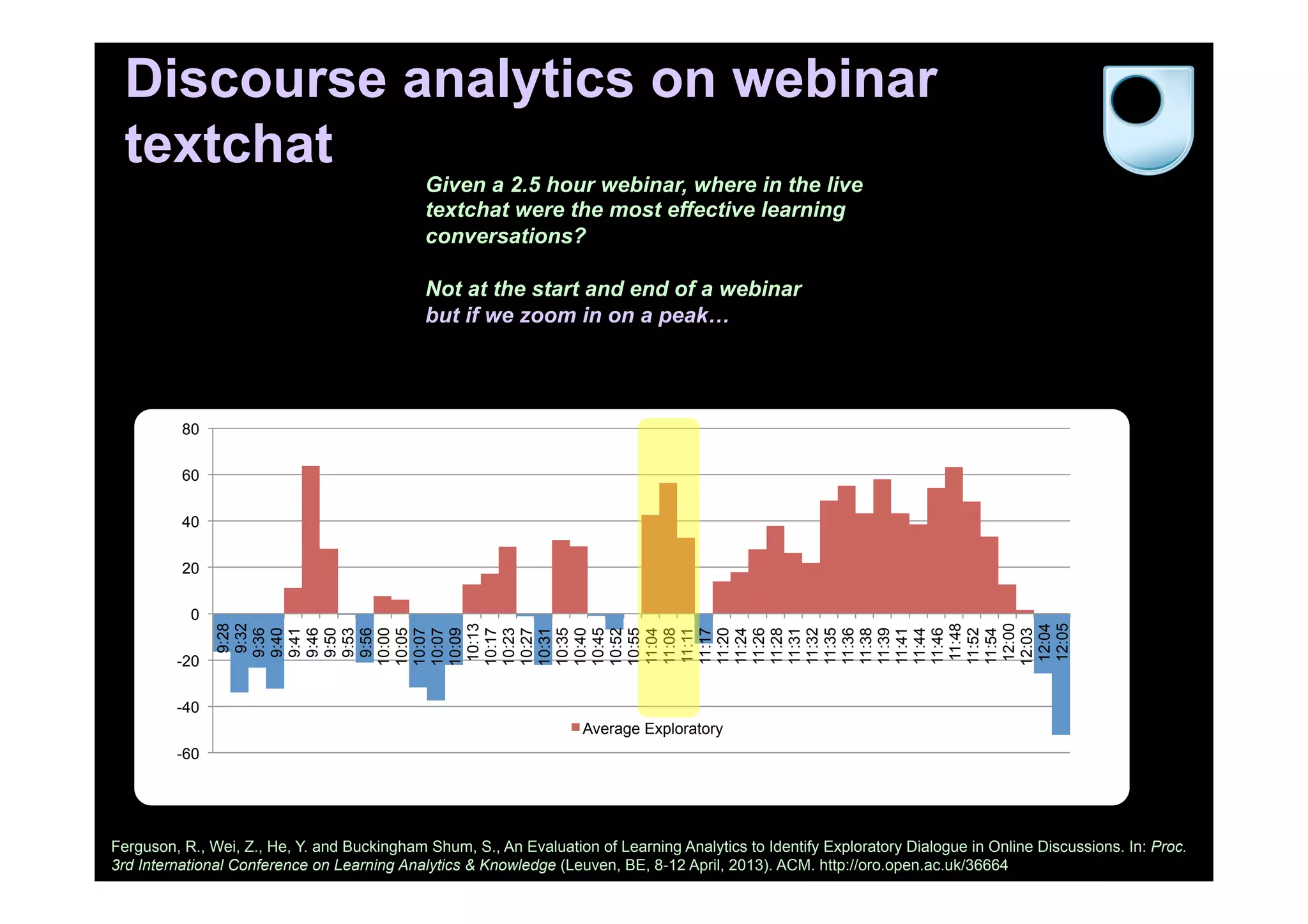 Discourse analytics on webinar textchat

Given a 2.5 hour webinar, where in the live textchat were the most effective learning conversations?

Not at the start and end of a webinar but if we zoom in on a peak…

80
60
40
20
0
-20
-40
-60

9:28 9:32 9:36 9:40 9:41 9:46 9:50 9:53 9:56 10:00 10:05 10:07 10:07 10:09 10:13 10:17 10:23 10:27 10:31 10:35 10:40 10:45 10:52 10:55 11:04 11:08 11:11 11:17 11:20 11:24 11:26 11:28 11:31 11:32 11:35 11:36 11:38 11:39 11:41 11:44 11:46 11:48 11:52 11:54 12:00 12:03 12:04 12:05

Average Exploratory

Ferguson, R., Wei, Z., He, Y. and Buckingham Shum, S., An Evaluation of Learning Analytics to Identify Exploratory Dialogue in Online Discussions. In: Proc. 3rd International Conference on Learning Analytics & Knowledge (Leuven, BE, 8-12 April, 2013). ACM. http://oro.open.ac.uk/36664